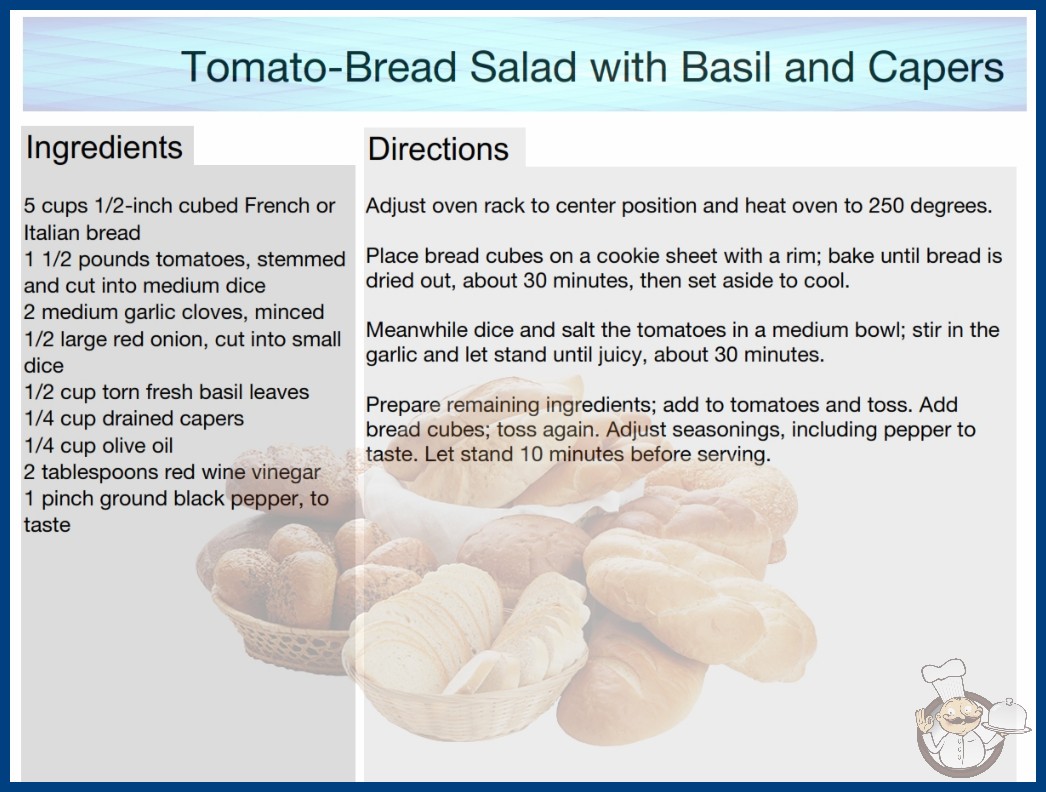 Tomato-Bread Salad with Basil and Capers

Ingredients

5 cups 1/2-inch cubed French or Italian bread
1 1/2 pounds tomatoes, stemmed and cut into medium dice
2 medium garlic cloves, minced
1/2 large red onion, cut into small dice
1/2 cup torn fresh basil leaves
1/4 cup drained capers
1/4 cup olive oil
2 tablespoons red wine vinegar
1 pinch ground black pepper, to taste

Directions

Adjust oven rack to center position and heat oven to 250 degrees.

Place bread cubes on a cookie sheet with a rim; bake until bread is dried out, about 30 minutes, then set aside to cool.

Meanwhile dice and salt the tomatoes in a medium bowl; stir in the garlic and let stand until juicy, about 30 minutes.

Prepare remaining ingredients; add to tomatoes and toss. Add bread cubes; toss again. Adjust seasonings, including pepper to taste. Let stand 10 minutes before serving.